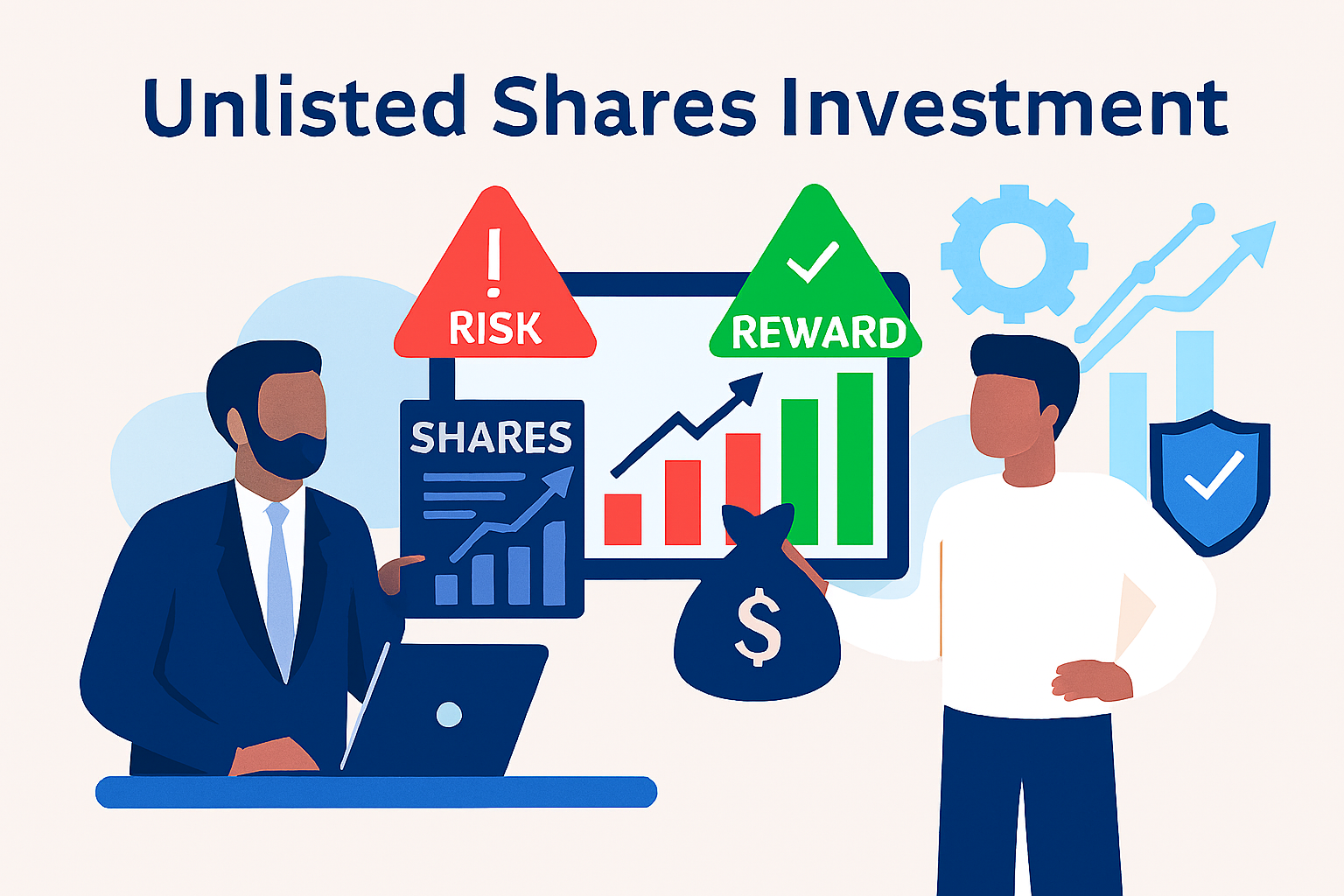 Unlisted Shares Investment

!
RISK

REWARD

SHARES

$